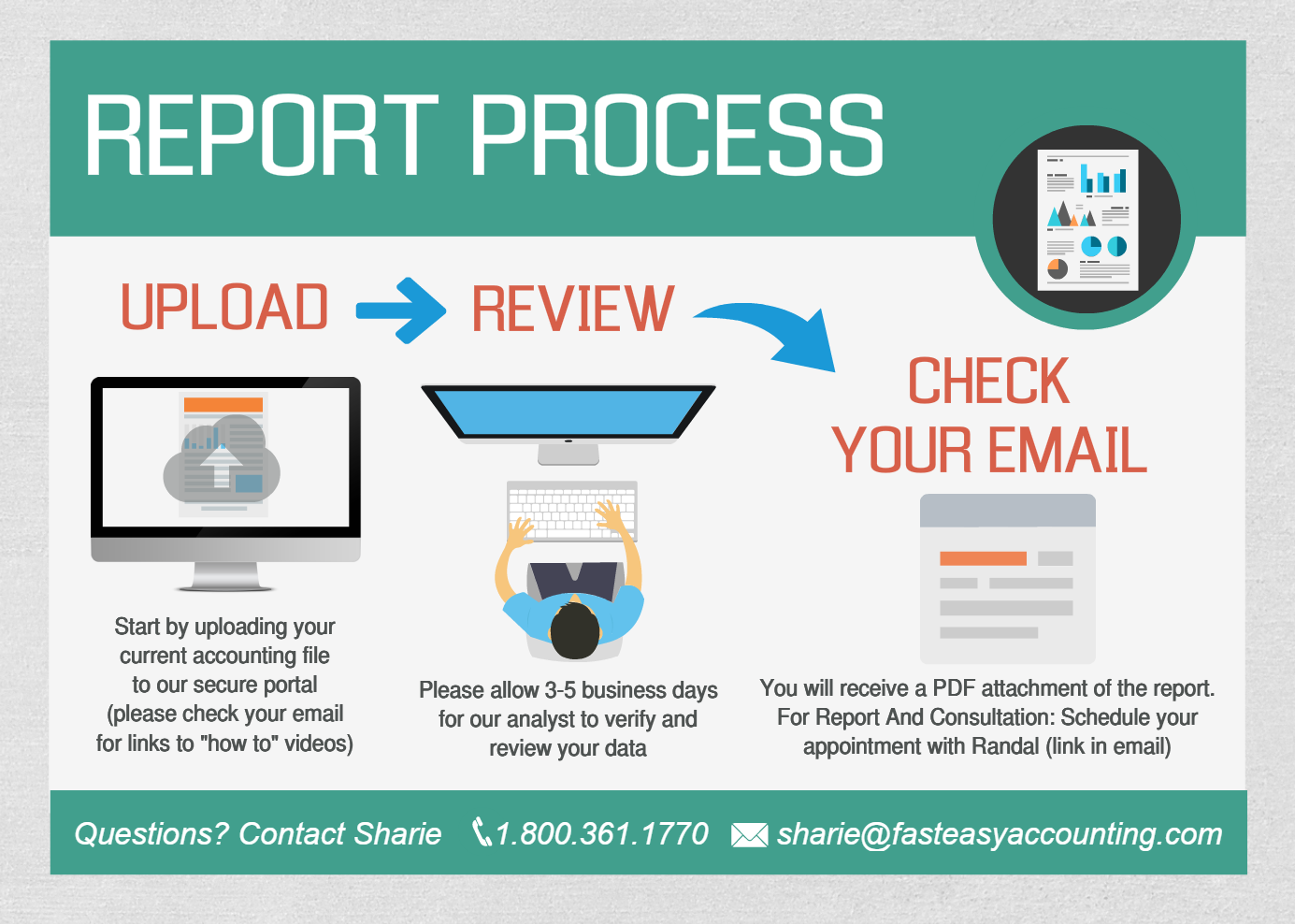 REPORT PROCESS

UPLOAD

REVIEW

CHECK YOUR EMAIL

Start by uploading your current accounting file to our secure portal (please check your email for links to "how to" videos)

Please allow 3-5 business days for our analyst to verify and review your data

You will receive a PDF attachment of the report. For Report And Consultation: Schedule your appointment with Randal (link in email)

Questions? Contact Sharie 1.800.361.1770 sharie@fasteasyaccounting.com